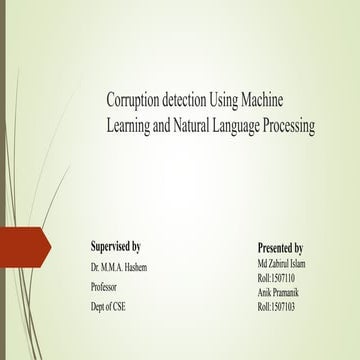 Corruption detection Using Machine Learning and Natural Language Processing

Supervised by
Dr. M.M.A. Hashem
Professor
Dept of CSE

Presented by
Md Zabirul Islam
Roll:1507110
Anik Pramanik
Roll:1507103